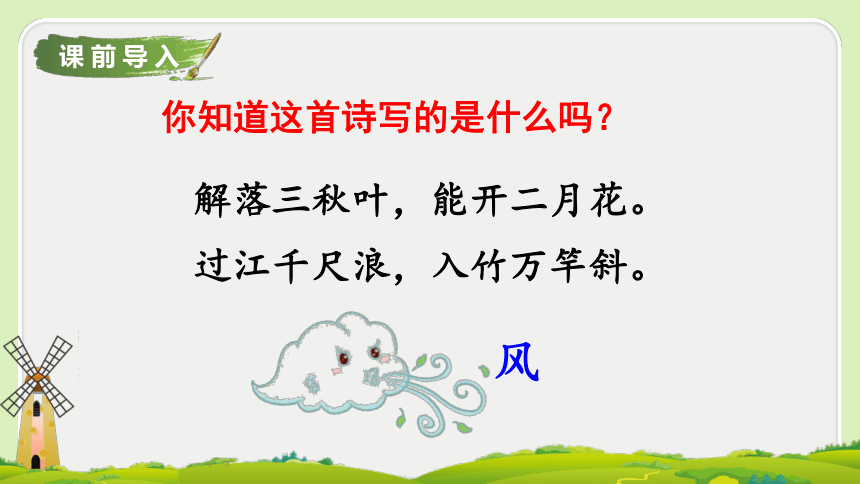 课前导入

你知道这首诗写的是什么吗？

解落三秋叶，能开二月花。
过江千尺浪，入竹万竿斜。

风